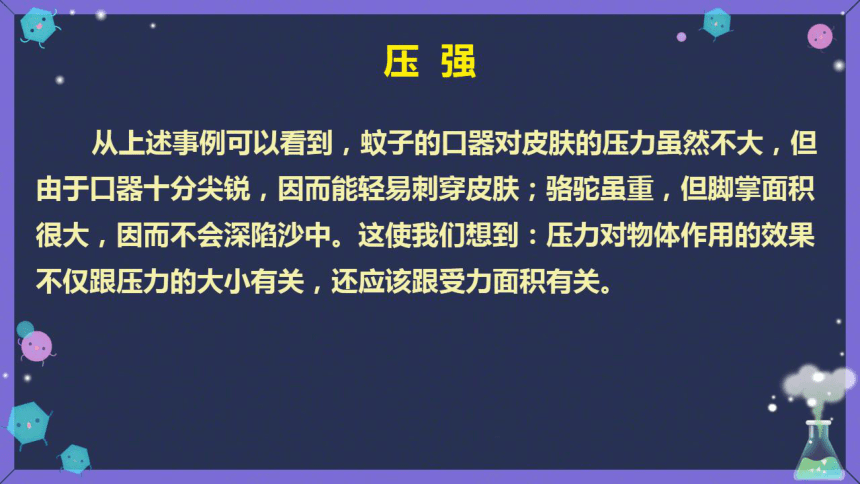 压 强

从上述事例可以看到，蚊子的口器对皮肤的压力虽然不大，但由于口器十分尖锐，因而能轻易刺穿皮肤；骆驼虽重，但脚掌面积很大，因而不会深陷沙中。这使我们想到：压力对物体作用的效果不仅跟压力的大小有关，还应该跟受力面积有关。